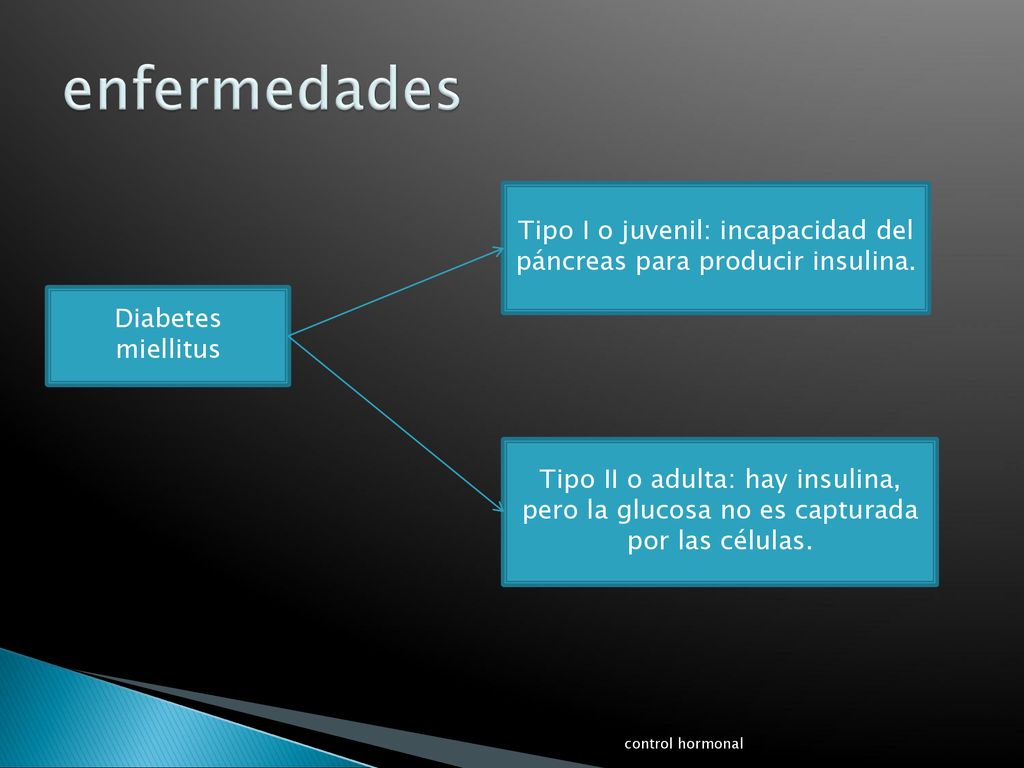 enfermedades

Diabetes miellitus

Tipo I o juvenil: incapacidad del páncreas para producir insulina.

Tipo II o adulta: hay insulina, pero la glucosa no es capturada por las células.

control hormonal